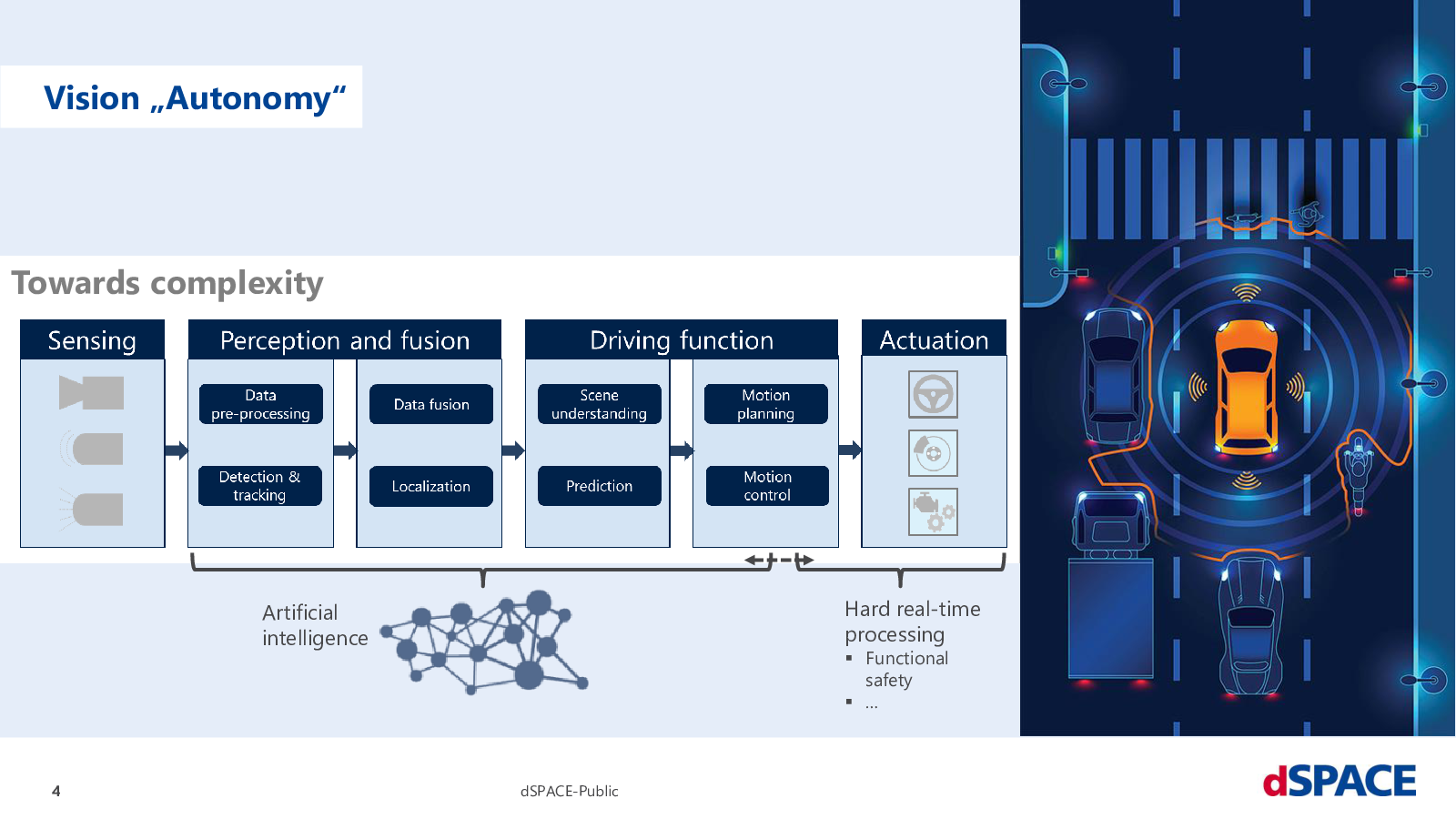 Vision „Autonomy“

Towards complexity

Sensing

Perception and fusion

Data pre-processing

Detection & tracking

Data fusion

Localization

Driving function

Scene understanding

Prediction

Motion planning

Motion control

Actuation

Artificial intelligence

Hard real-time processing
▪ Functional safety
▪ …

4

dSPACE-Public

dSPACE